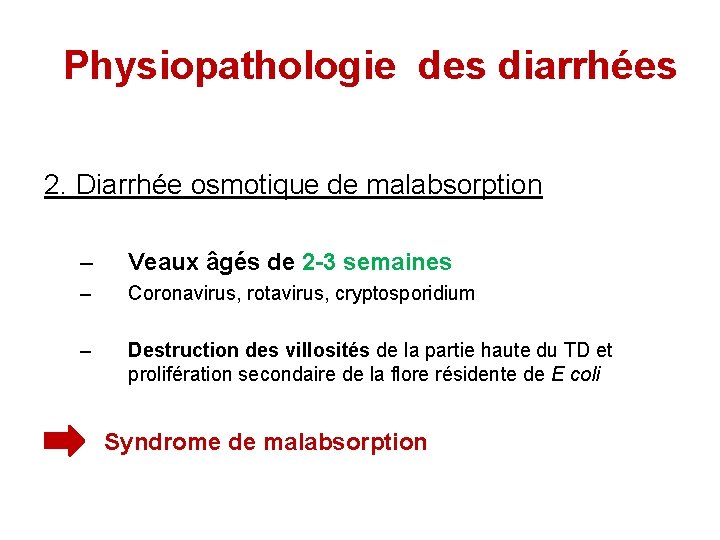 Physiopathologie des diarrhées

2. Diarrhée osmotique de malabsorption

– Veaux âgés de 2-3 semaines
– Coronavirus, rotavirus, cryptosporidium

– Destruction des villosités de la partie haute du TD et prolifération secondaire de la flore résidente de E coli

Syndrome de malabsorption